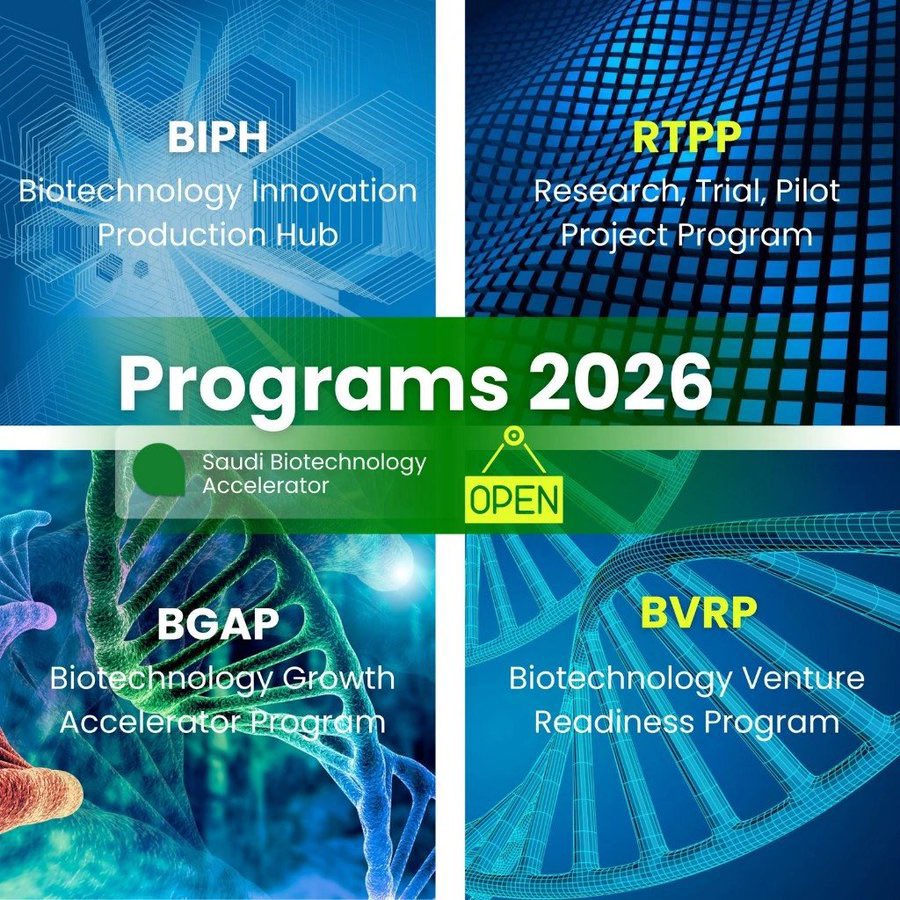 BIPH
Biotechnology Innovation Production Hub

RTPP
Research, Trial, Pilot Project Program

Programs 2026

Saudi Biotechnology Accelerator

OPEN

BGAP
Biotechnology Growth Accelerator Program

BVRP
Biotechnology Venture Readiness Program